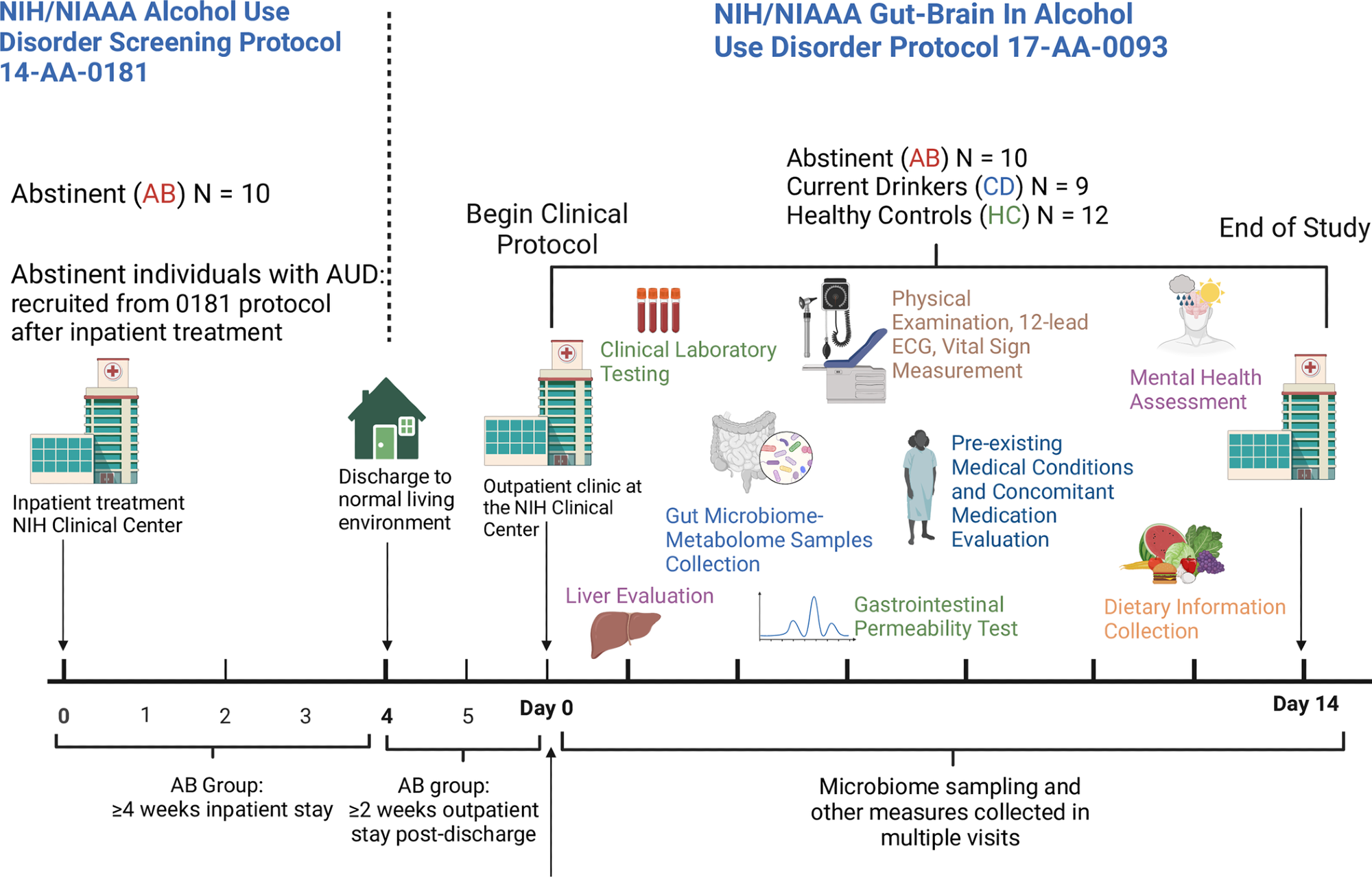 NIH/NIAAA Alcohol Use Disorder Screening Protocol 14-AA-0181

NIH/NIAAA Gut-Brain In Alcohol Use Disorder Protocol 17-AA-0093

Abstinent (AB) N = 10

Abstinent individuals with AUD: recruited from 0181 protocol after inpatient treatment

Begin Clinical Protocol

Abstinent (AB) N = 10
Current Drinkers (CD) N = 9
Healthy Controls (HC) N = 12

End of Study

Clinical Laboratory Testing

Physical Examination, 12-lead ECG, Vital Sign Measurement

Mental Health Assessment

Inpatient treatment NIH Clinical Center

Discharge to normal living environment

Outpatient clinic at the NIH Clinical Center

Gut Microbiome-Metabolome Samples Collection

Pre-existing Medical Conditions and Concomitant Medication Evaluation

Liver Evaluation

Gastrointestinal Permeability Test

Dietary Information Collection

0 1 2 3 4 5 Day 0 Day 14

AB Group: ≥4 weeks inpatient stay

AB group: ≥2 weeks outpatient stay post-discharge

Microbiome sampling and other measures collected in multiple visits